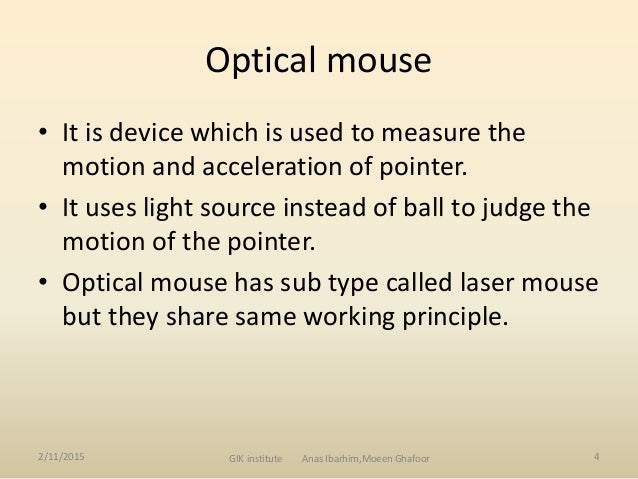 Optical mouse

• It is device which is used to measure the motion and acceleration of pointer.

• It uses light source instead of ball to judge the motion of the pointer.

• Optical mouse has sub type called laser mouse but they share same working principle.

2/11/2015 GIK institute Anas Ibarhim,Moeen Ghafoor 4